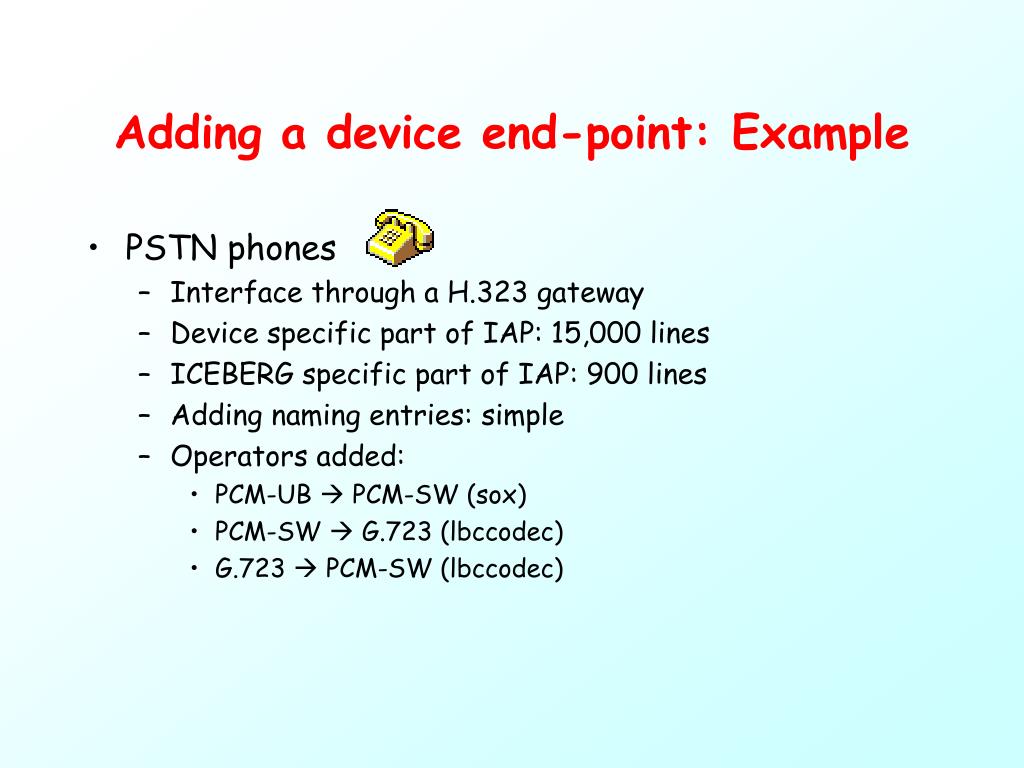 Adding a device end-point: Example

• PSTN phones
 – Interface through a H.323 gateway
 – Device specific part of IAP: 15,000 lines
 – ICEBERG specific part of IAP: 900 lines
 – Adding naming entries: simple
 – Operators added:
  • PCM-UB → PCM-SW (sox)
  • PCM-SW → G.723 (lbccodec)
  • G.723 → PCM-SW (lbccodec)